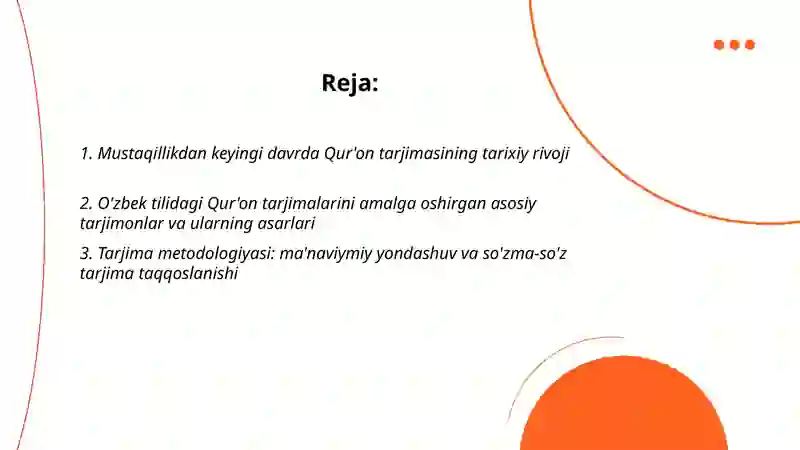 Reja:

1. Mustaqillikdan keyingi davrda Qur'on tarjimasining tarixiy rivoji

2. O'zbek tilidagi Qur'on tarjimalarini amalga oshirgan asosiy tarjimonlar va ularning asarlari

3. Tarjima metodologiyasi: ma'naviymiy yondashuv va so'zma-so'z tarjima taqqoslanishi